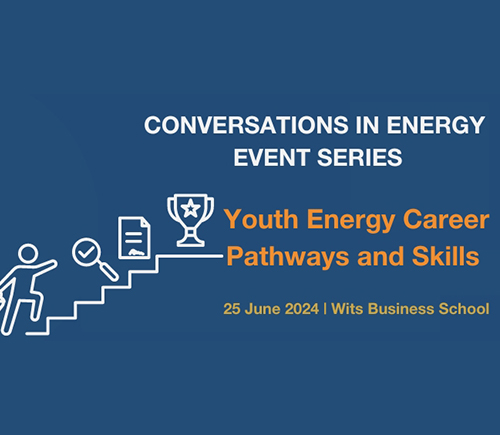 CONVERSATIONS IN ENERGY
EVENT SERIES

Youth Energy Career Pathways and Skills

25 June 2024 | Wits Business School